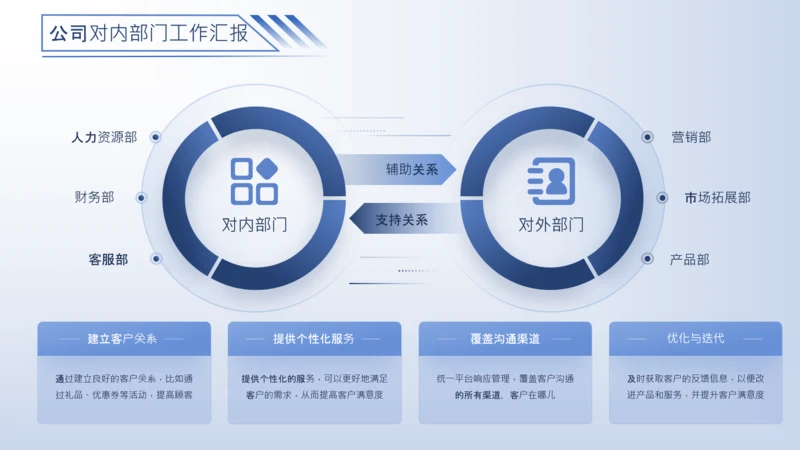 公司对内部门工作汇报

人力资源部

财务部

客服部

对内部门

辅助关系

支持关系

对外部门

营销部

市场拓展部

产品部

建立客户关系

通过建立良好的客户关系，比如通过礼品、优惠券等活动，提高顾客

提供个性化服务

提供个性化的服务，可以更好地满足客户的需求，从而提高客户满意度

覆盖沟通渠道

统一平台响应管理，覆盖客户沟通的所有渠道，客户在哪儿

优化与迭代

及时获取客户的反馈信息，以便改进产品和服务，并提升客户满意度